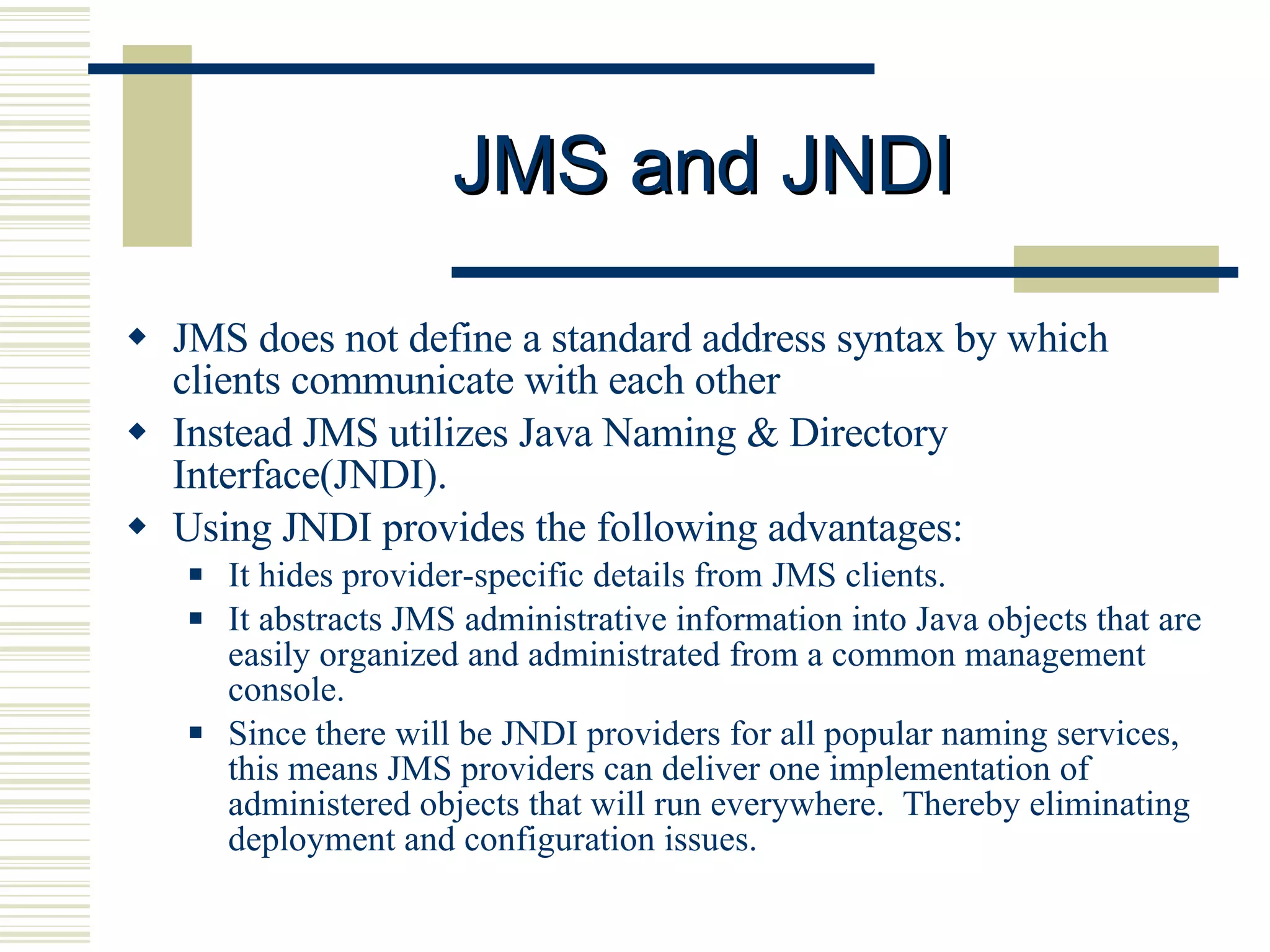 JMS and JNDI

◆ JMS does not define a standard address syntax by which clients communicate with each other
◆ Instead JMS utilizes Java Naming & Directory Interface(JNDI).
◆ Using JNDI provides the following advantages:
▪ It hides provider-specific details from JMS clients.
▪ It abstracts JMS administrative information into Java objects that are easily organized and administrated from a common management console.
▪ Since there will be JNDI providers for all popular naming services, this means JMS providers can deliver one implementation of administered objects that will run everywhere. Thereby eliminating deployment and configuration issues.